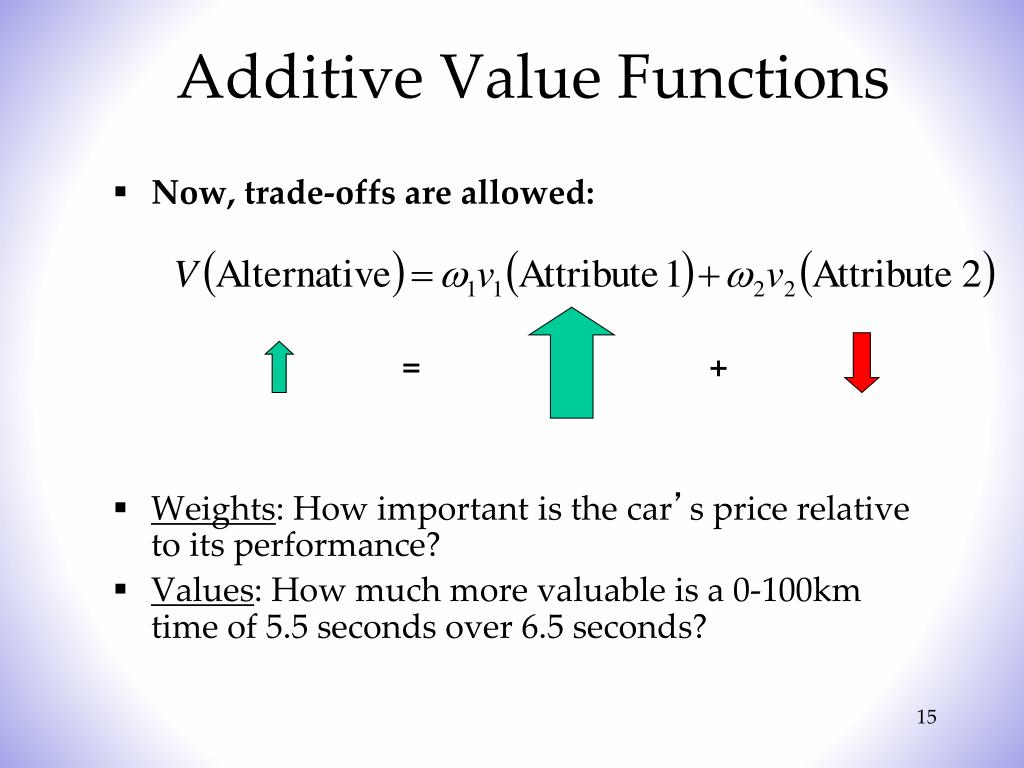 Additive Value Functions

▪ Now, trade-offs are allowed:

$V(\text{Alternative}) = \omega_1 v_1(\text{Attribute 1}) + \omega_2 v_2(\text{Attribute 2})$

= +

▪ Weights: How important is the car's price relative to its performance?

▪ Values: How much more valuable is a 0-100km time of 5.5 seconds over 6.5 seconds?

15